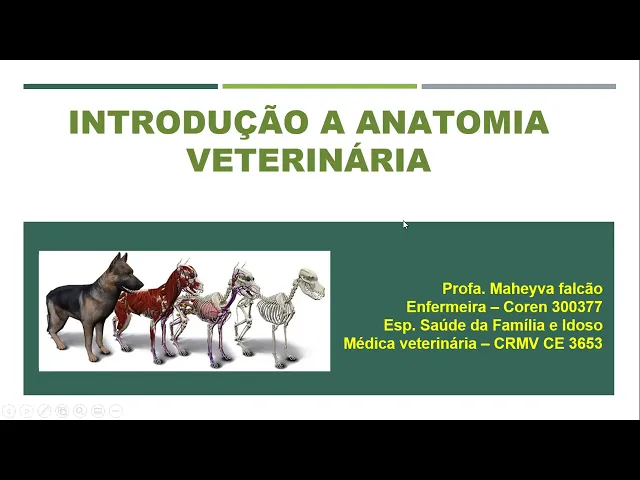 INTRODUÇÃO A ANATOMIA VETERINÁRIA

Profa. Maheyva falcão
Enfermeira – Coren 300377
Esp. Saúde da Família e Idoso
Médica veterinária – CRMV CE 3653